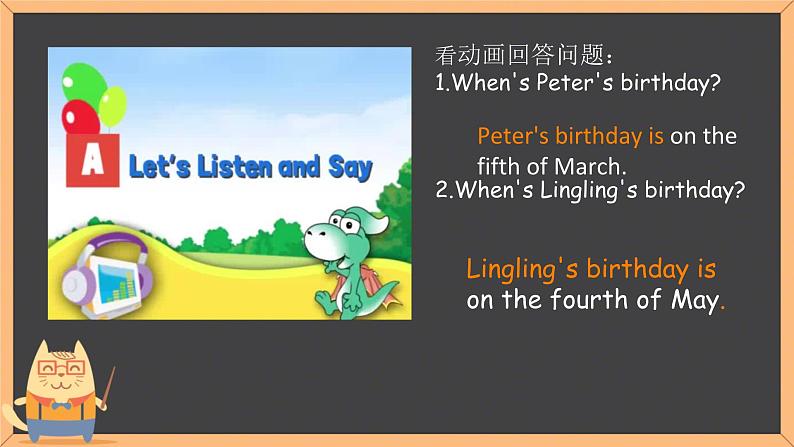 A Let's Listen and Say

看动画回答问题：
1.When's Peter's birthday?

Peter's birthday is on the fifth of March.

2.When's Lingling's birthday?

Lingling's birthday is on the fourth of May.